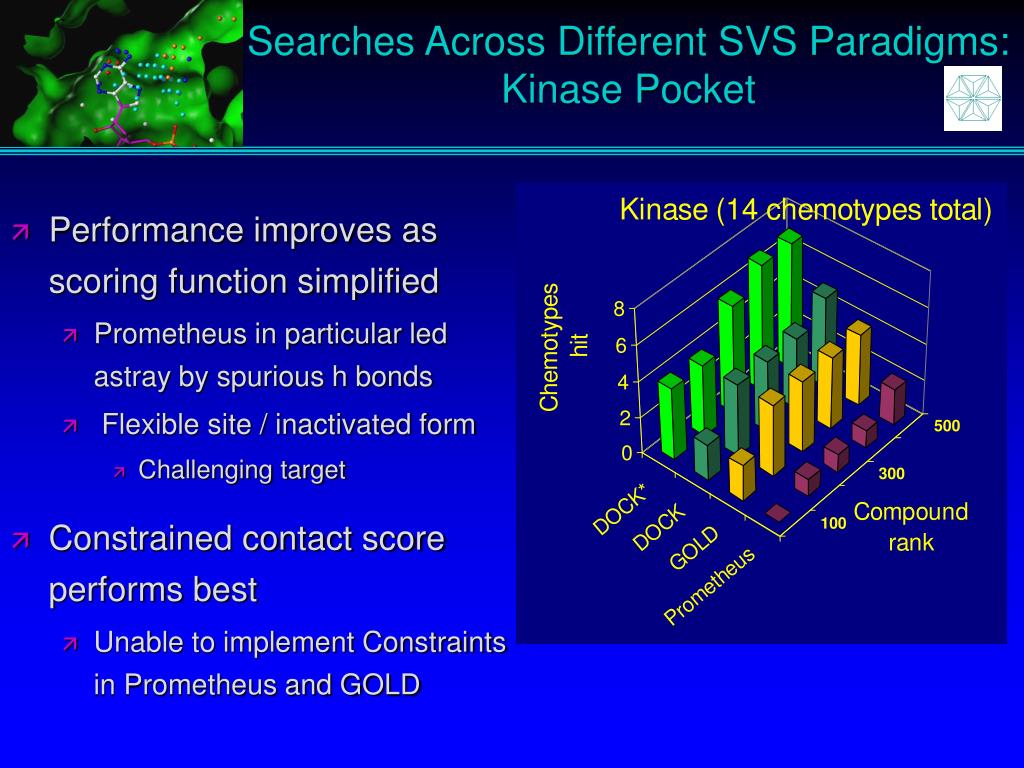 Searches Across Different SVS Paradigms: Kinase Pocket

Performance improves as scoring function simplified

Prometheus in particular led astray by spurious h bonds

Flexible site / inactivated form

Challenging target

Constrained contact score performs best

Unable to implement Constraints in Prometheus and GOLD

Kinase (14 chemotypes total)

Chemotypes hit

8
6
4
2
0

DOCK*
DOCK
GOLD
Prometheus

100
300
500

Compound rank